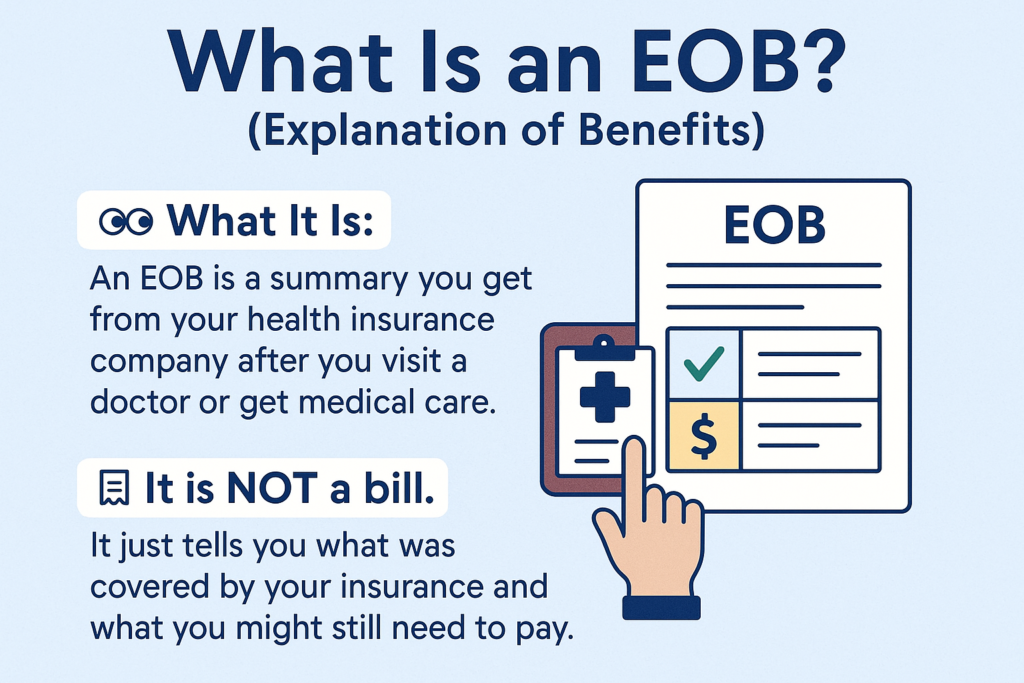 What Is an EOB?
(Explanation of Benefits)

What It Is:

An EOB is a summary you get from your health insurance company after you visit a doctor or get medical care.

It is NOT a bill.

It just tells you what was covered by your insurance and what you might still need to pay.

EOB

$